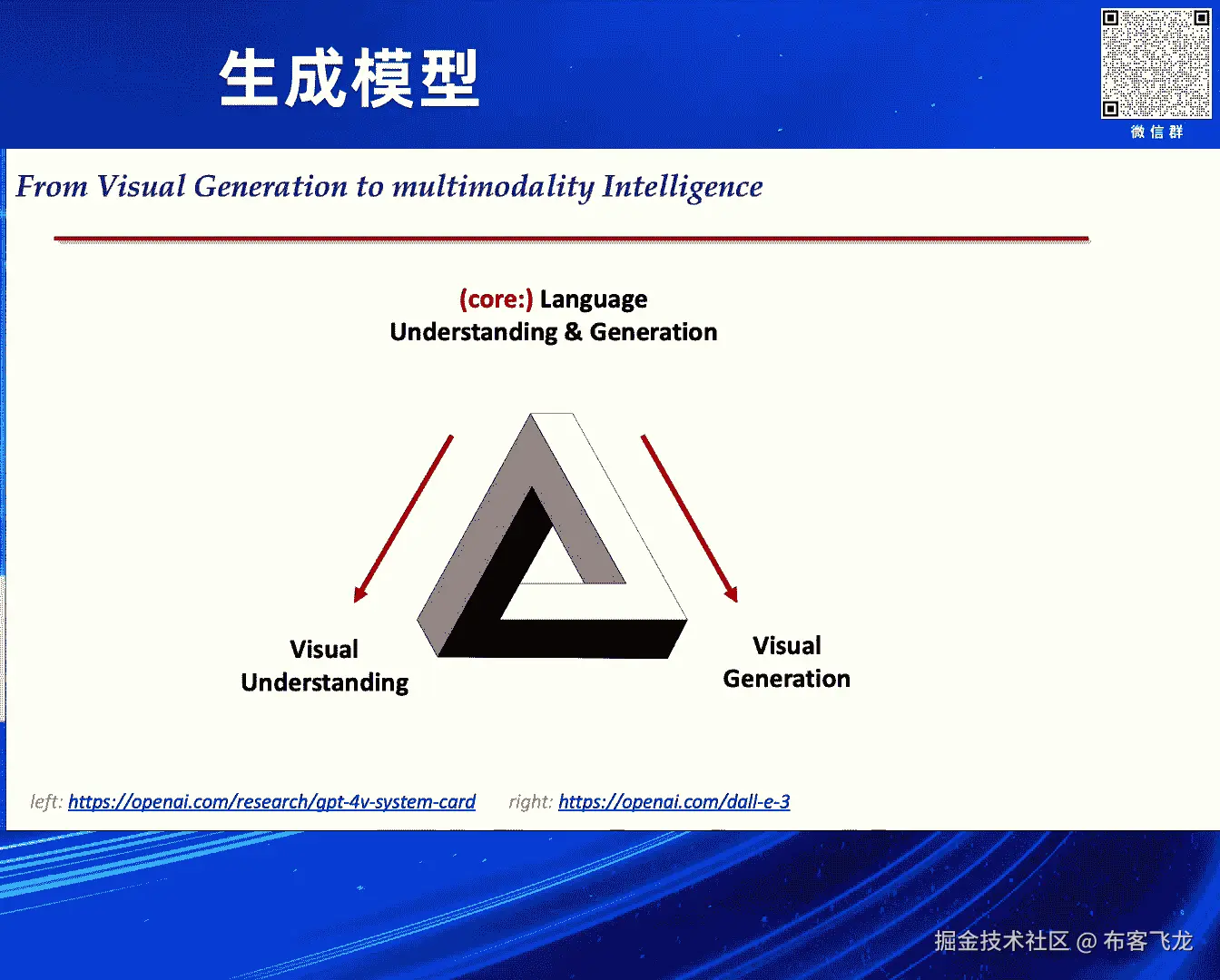 生成模型

微信群

From Visual Generation to multimodality Intelligence

(core:) Language
Understanding & Generation

Visual
Understanding

Visual
Generation

left: https://openai.com/research/gpt-4v-system-card right: https://openai.com/dall-e-3

掘金技术社区 @ 布客飞龙